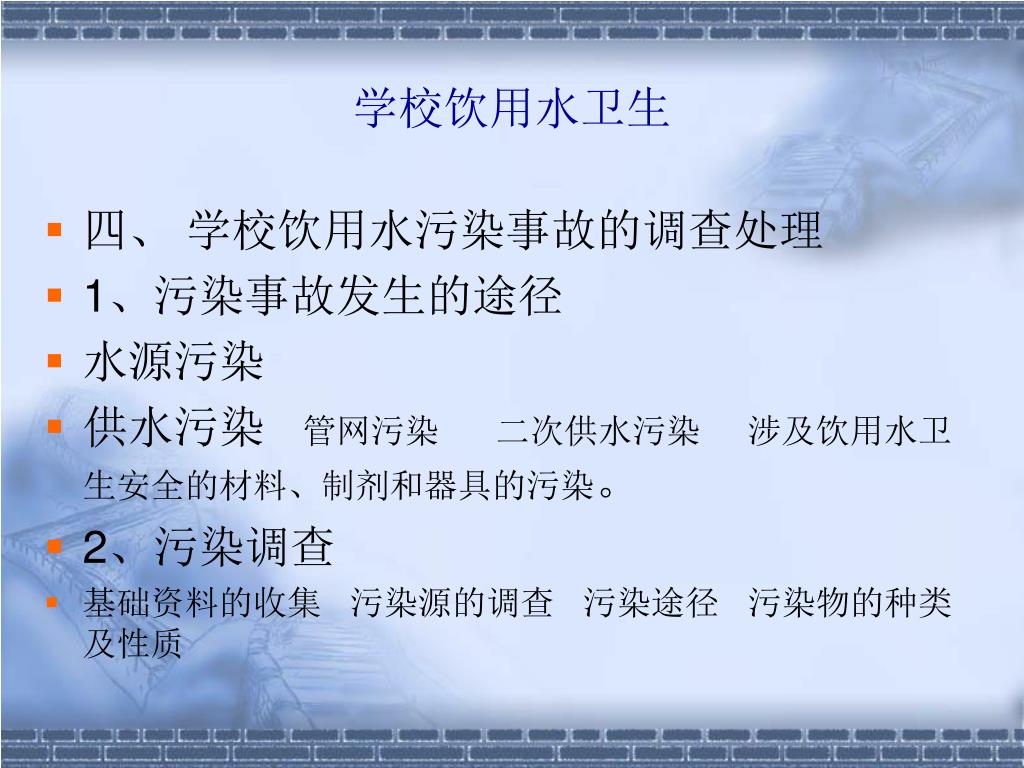 学校饮用水卫生

四、 学校饮用水污染事故的调查处理

1、污染事故发生的途径

水源污染

供水污染 管网污染 二次供水污染 涉及饮用水卫生安全的材料、制剂和器具的污染。

2、污染调查

基础资料的收集 污染源的调查 污染途径 污染物的种类及性质